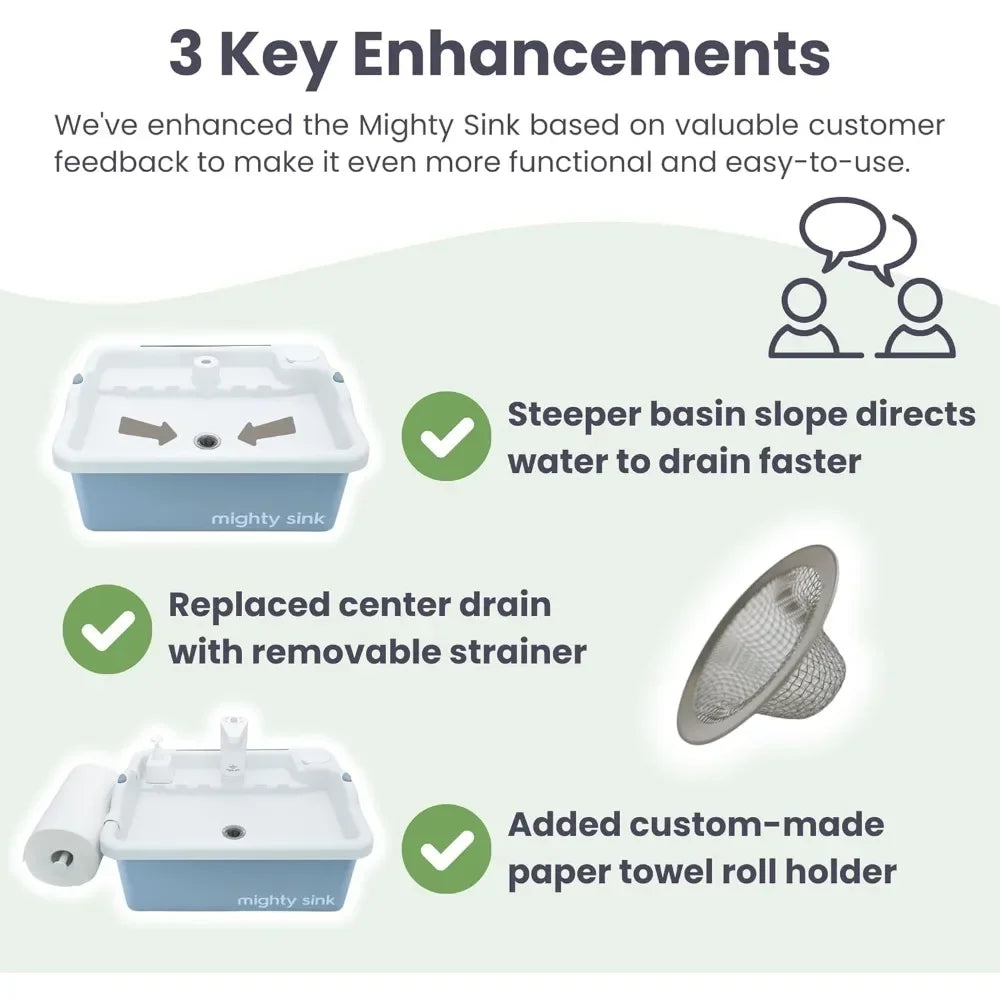 3 Key Enhancements

We've enhanced the Mighty Sink based on valuable customer feedback to make it even more functional and easy-to-use.

mighty sink

Steeper basin slope directs water to drain faster

Replaced center drain with removable strainer

mighty sink

Added custom-made paper towel roll holder